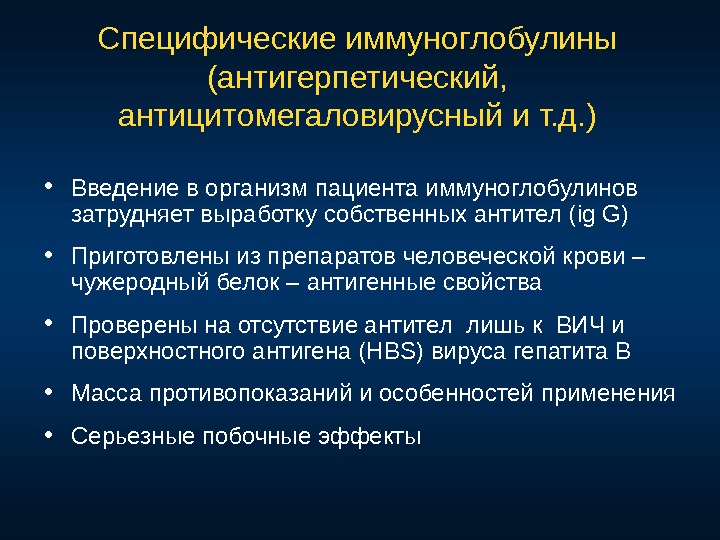 Специфические иммуноглобулины (антигерпетический, антицитомегаловирусный и т.д.)

• Введение в организм пациента иммуноглобулинов затрудняет выработку собственных антител (ig G)

• Приготовлены из препаратов человеческой крови – чужеродный белок – антигенные свойства

• Проверены на отсутствие антител лишь к ВИЧ и поверхностного антигена (HBS) вируса гепатита В

• Масса противопоказаний и особенностей применения

• Серьезные побочные эффекты